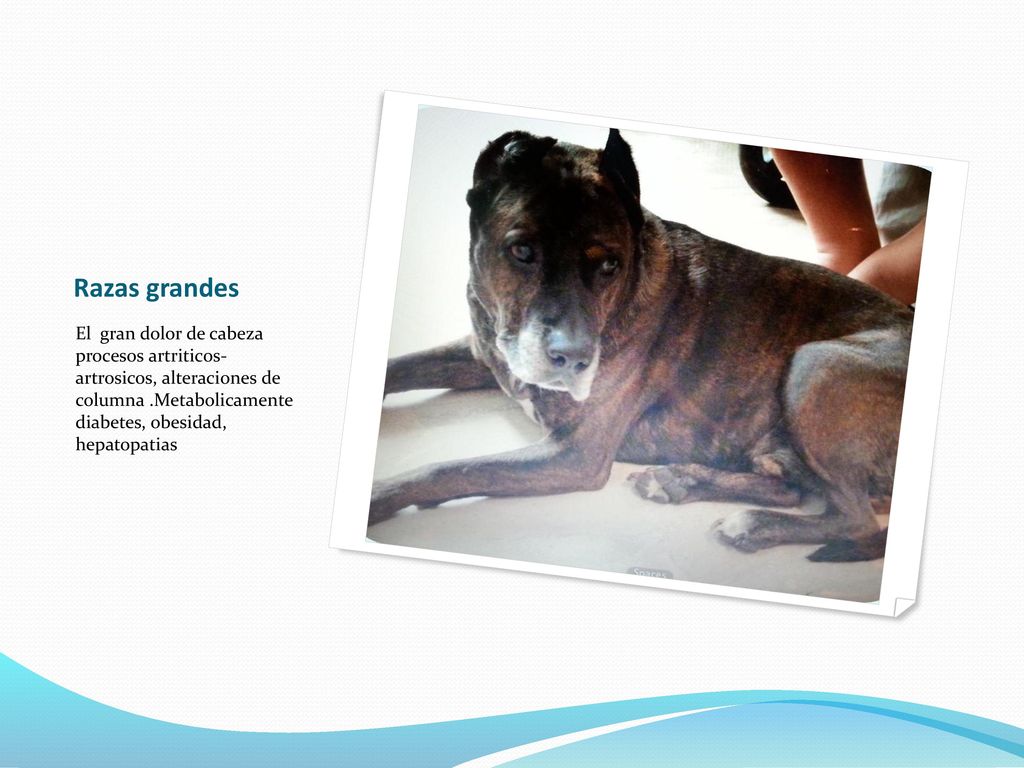 Razas grandes

El gran dolor de cabeza procesos artriticos-artrosicos, alteraciones de columna .Metabolicamente diabetes, obesidad, hepatopatias

Spaces